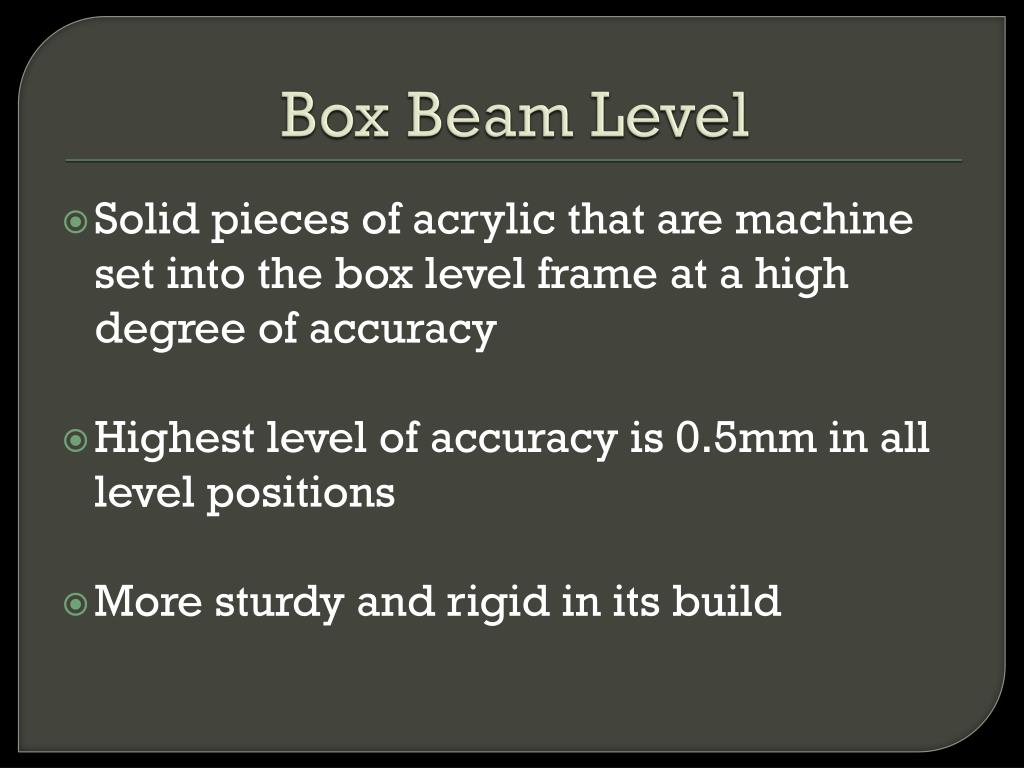 Box Beam Level

Solid pieces of acrylic that are machine set into the box level frame at a high degree of accuracy

Highest level of accuracy is 0.5mm in all level positions

More sturdy and rigid in its build